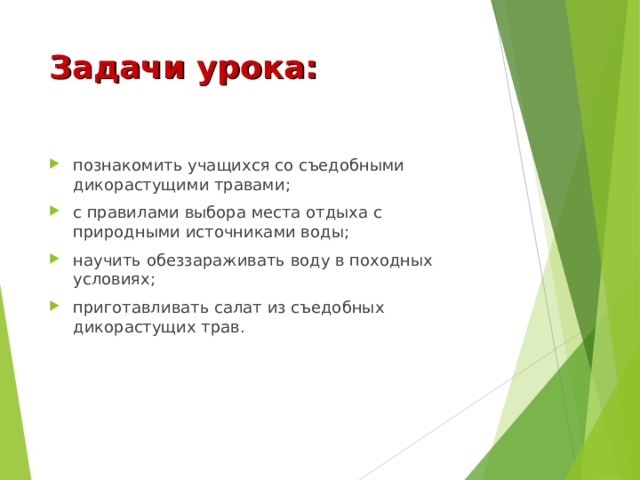 Задачи урока:

познакомить учащихся со съедобными дикорастущими травами;

с правилами выбора места отдыха с природными источниками воды;

научить обеззараживать воду в походных условиях;

приготавливать салат из съедобных дикорастущих трав.